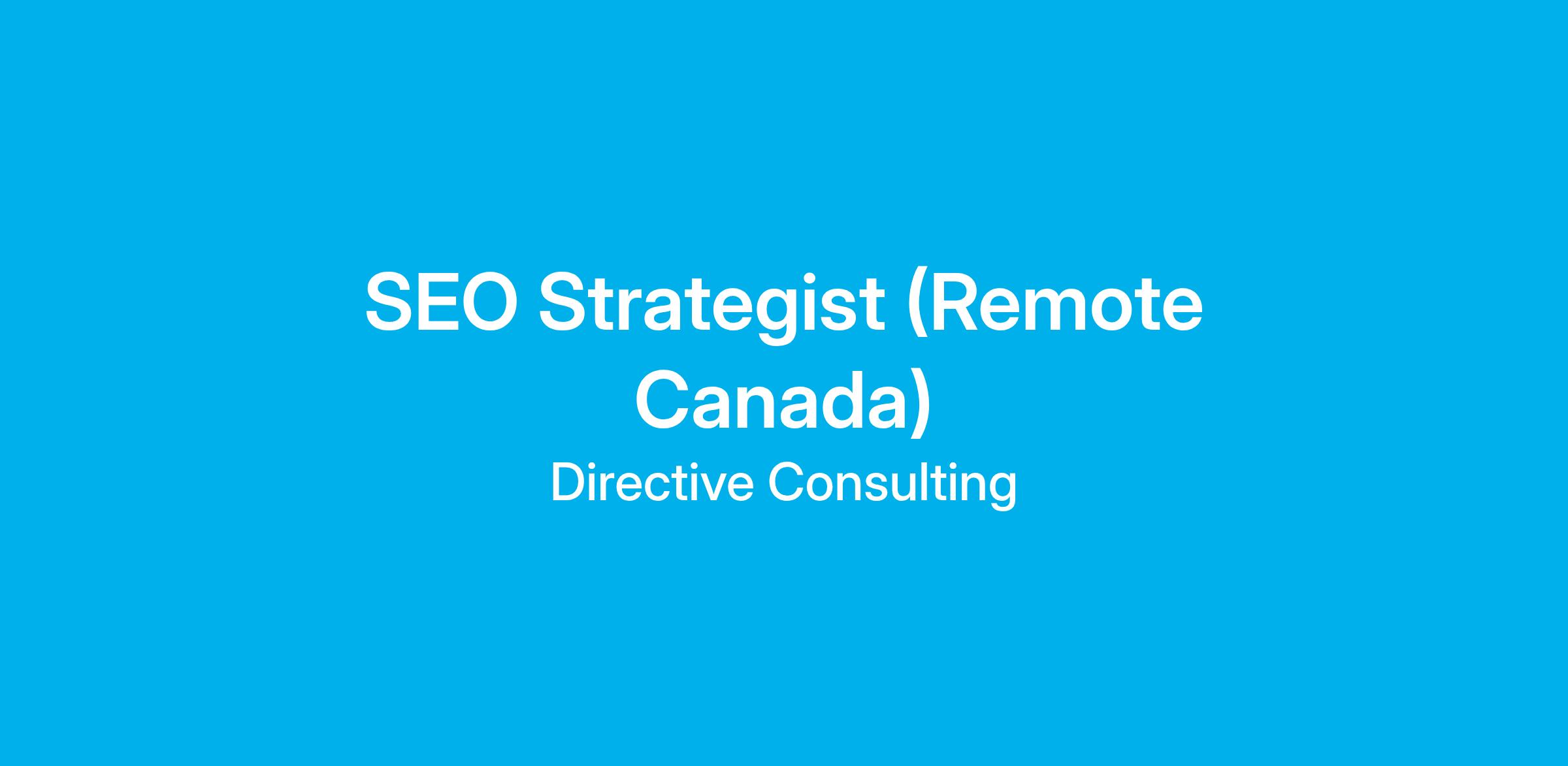 SEO Strategist (Remote Canada)

Directive Consulting